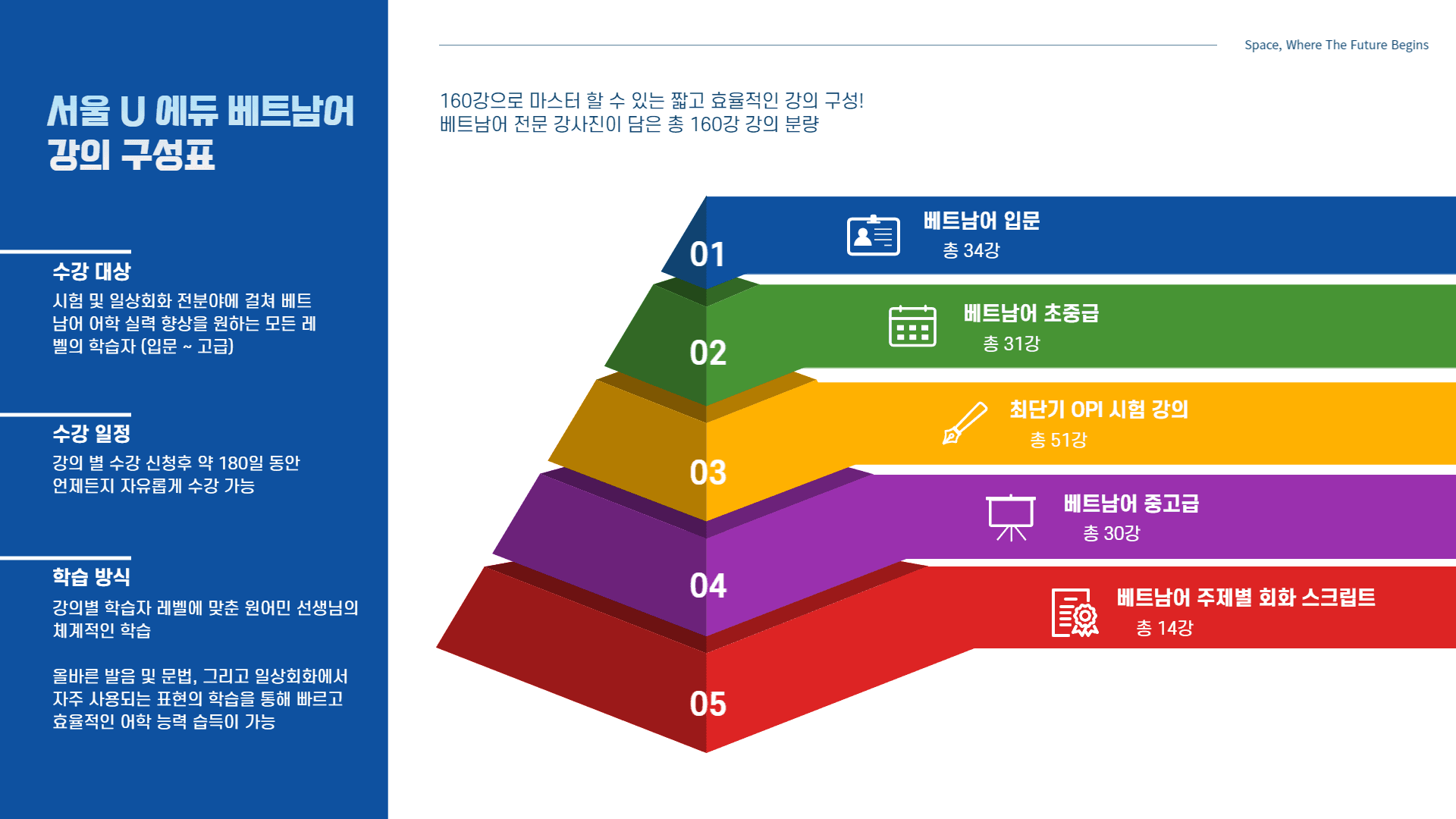 서울 U 에듀 베트남어 강의 구성표

수강 대상
시험 및 일상회화 전분야에 걸쳐 베트남어 어학 실력 향상을 원하는 모든 레벨의 학습자 (입문 ~ 고급)

수강 일정
강의 별 수강 신청후 약 180일 동안 언제든지 자유롭게 수강 가능

학습 방식
강의별 학습자 레벨에 맞춘 원어민 선생님의 체계적인 학습

올바른 발음 및 문법, 그리고 일상회화에서 자주 사용되는 표현의 학습을 통해 빠르고 효율적인 어학 능력 습득이 가능

Space, Where The Future Begins

160강으로 마스터 할 수 있는 짧고 효율적인 강의 구성!
베트남어 전문 강사진이 담은 총 160강 강의 분량

01
베트남어 입문
총 34강

02
베트남어 초중급
총 31강

03
최단기 OPI 시험 강의
총 51강

04
베트남어 중고급
총 30강

05
베트남어 주제별 회화 스크립트
총 14강